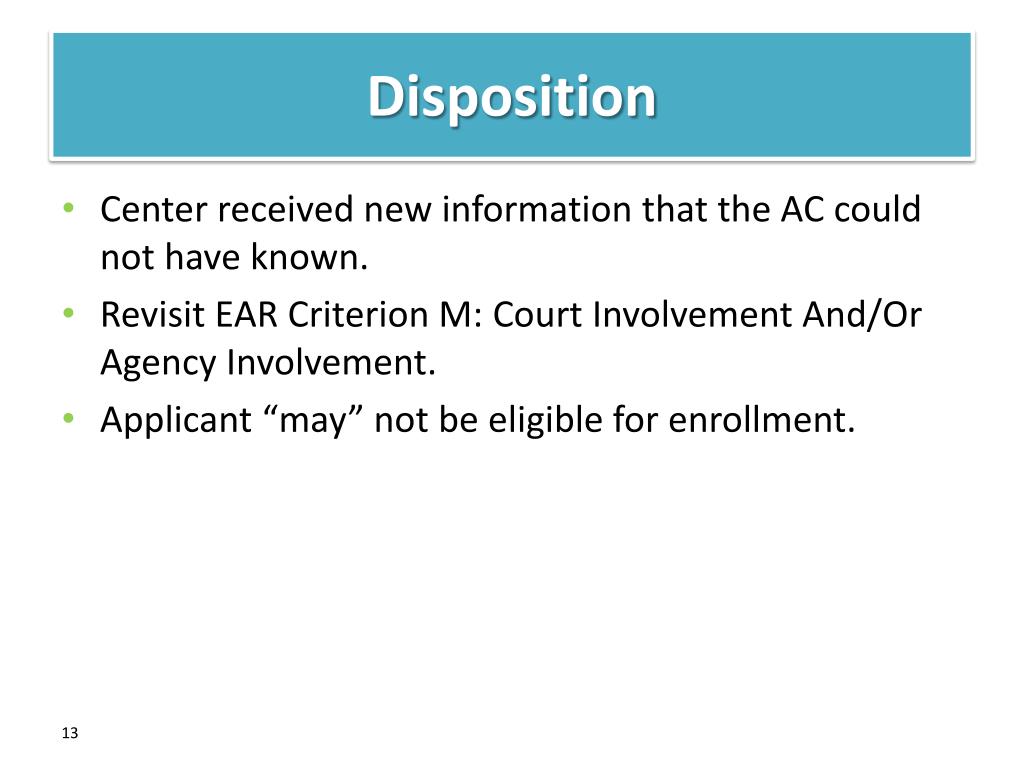 Disposition

• Center received new information that the AC could not have known.
• Revisit EAR Criterion M: Court Involvement And/Or Agency Involvement.
• Applicant “may” not be eligible for enrollment.

13